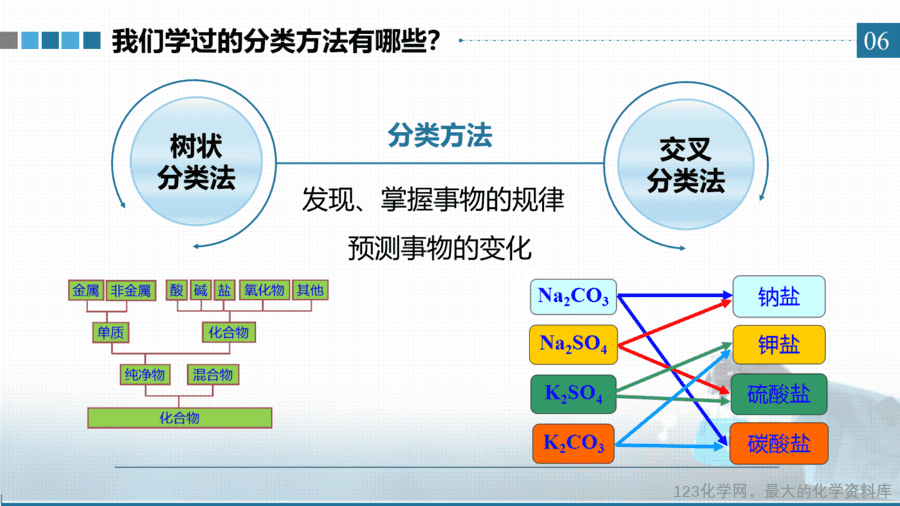 我们学过的分类方法有哪些?

06

树状分类法

分类方法

交叉分类法

发现、掌握事物的规律

预测事物的变化

金属 非金属 酸 碱 盐 氧化物 其他

单质 化合物

纯净物 混合物

化合物

$Na_2CO_3$

$Na_2SO_4$

$K_2SO_4$

$K_2CO_3$

钠盐

钾盐

硫酸盐

碳酸盐

123化学网，最大的化学资料库